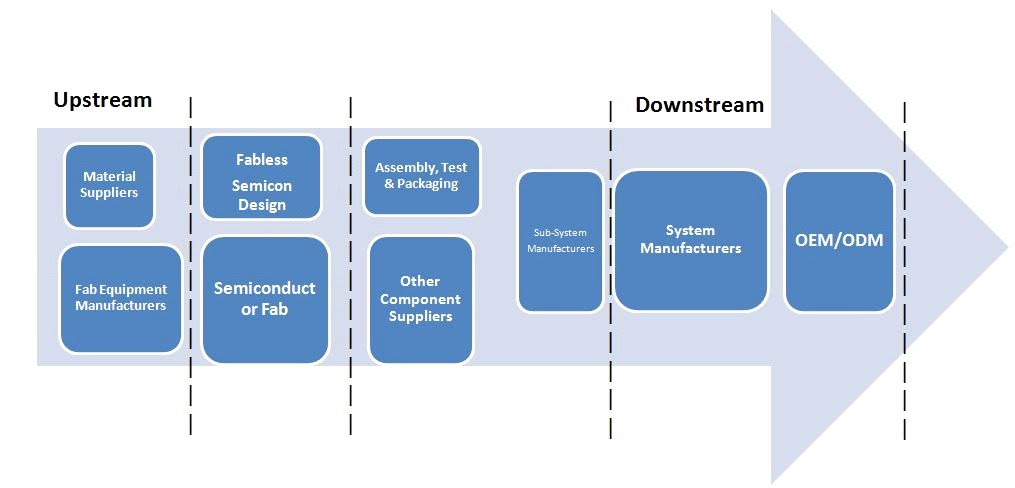 Upstream

Downstream

Material Suppliers

Fab Equipment Manufacturers

Fabless Semicon Design

Semiconduct or Fab

Assembly, Test & Packaging

Other Component Suppliers

Sub-System Manufacturers

System Manufacturers

OEM/ODM